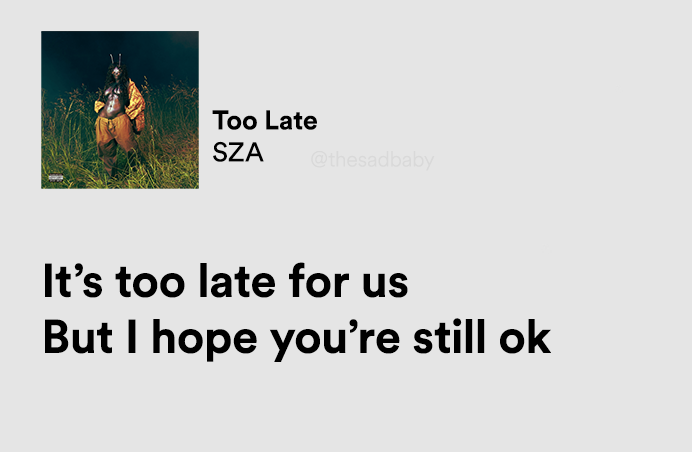 Too Late
SZA

@thesadbaby

It’s too late for us
But I hope you’re still ok